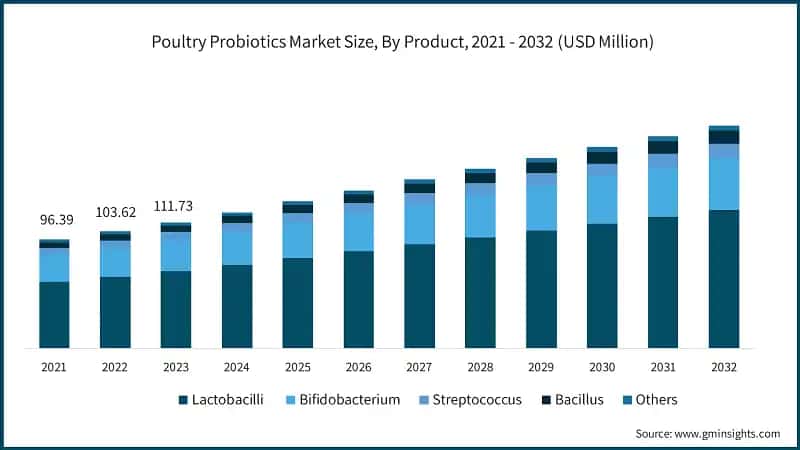 Poultry Probiotics Market Size, By Product, 2021 - 2032 (USD Million)

96.39
103.62
111.73

2021
2022
2023
2024
2025
2026
2027
2028
2029
2030
2031
2032

Lactobacilli
Bifidobacterium
Streptococcus
Bacillus
Others

Source: www.gminsights.com